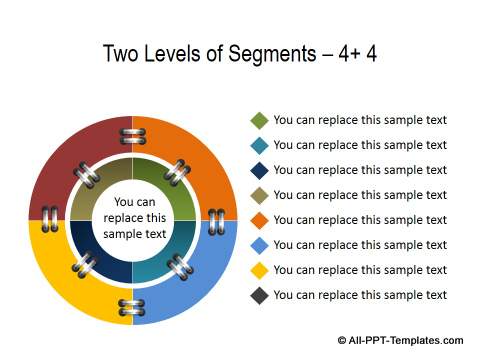 Two Levels of Segments – 4+ 4

You can replace this sample text

You can replace this sample text
You can replace this sample text
You can replace this sample text
You can replace this sample text
You can replace this sample text
You can replace this sample text
You can replace this sample text
You can replace this sample text

© All-PPT-Templates.com